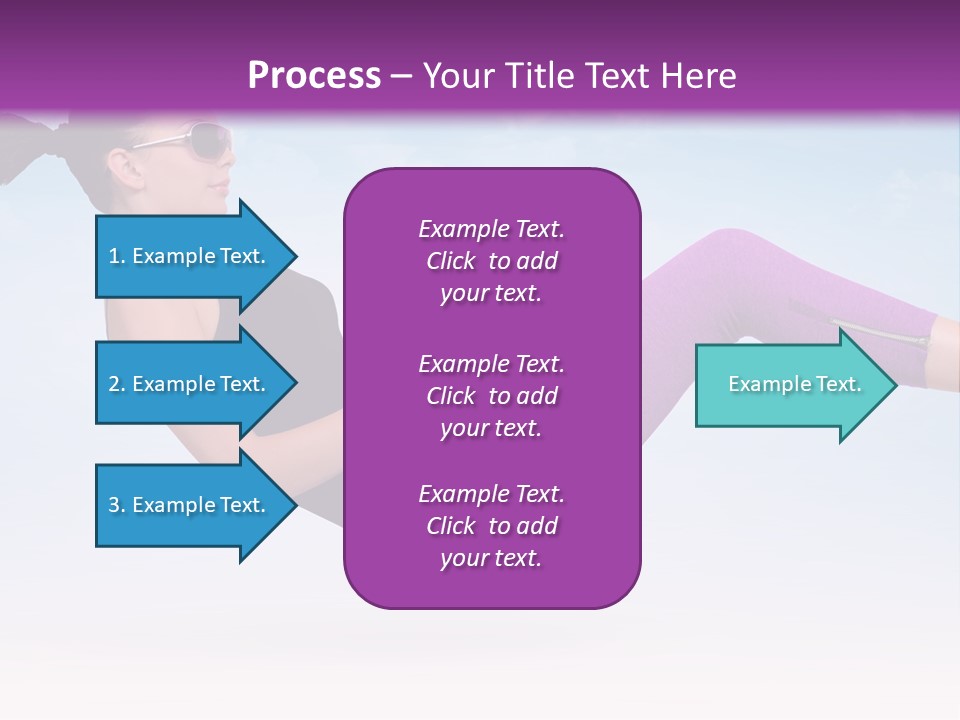 Process – Your Title Text Here

1. Example Text.

2. Example Text.

3. Example Text.

Example Text. Click to add your text.

Example Text. Click to add your text.

Example Text. Click to add your text.

Example Text.